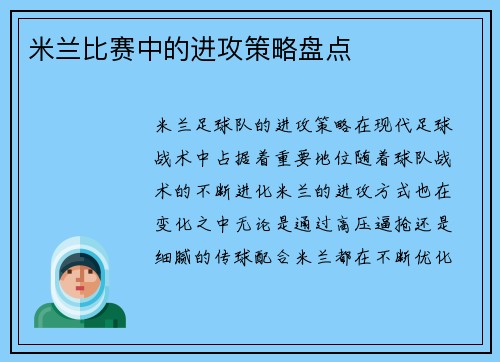 米兰比赛中的进攻策略盘点

米兰足球队的进攻策略在现代足球战术中占据着重要地位随着球队战术的不断进化米兰的进攻方式也在变化之中无论是通过高压逼抢还是细腻的传球配合米兰都在不断优化